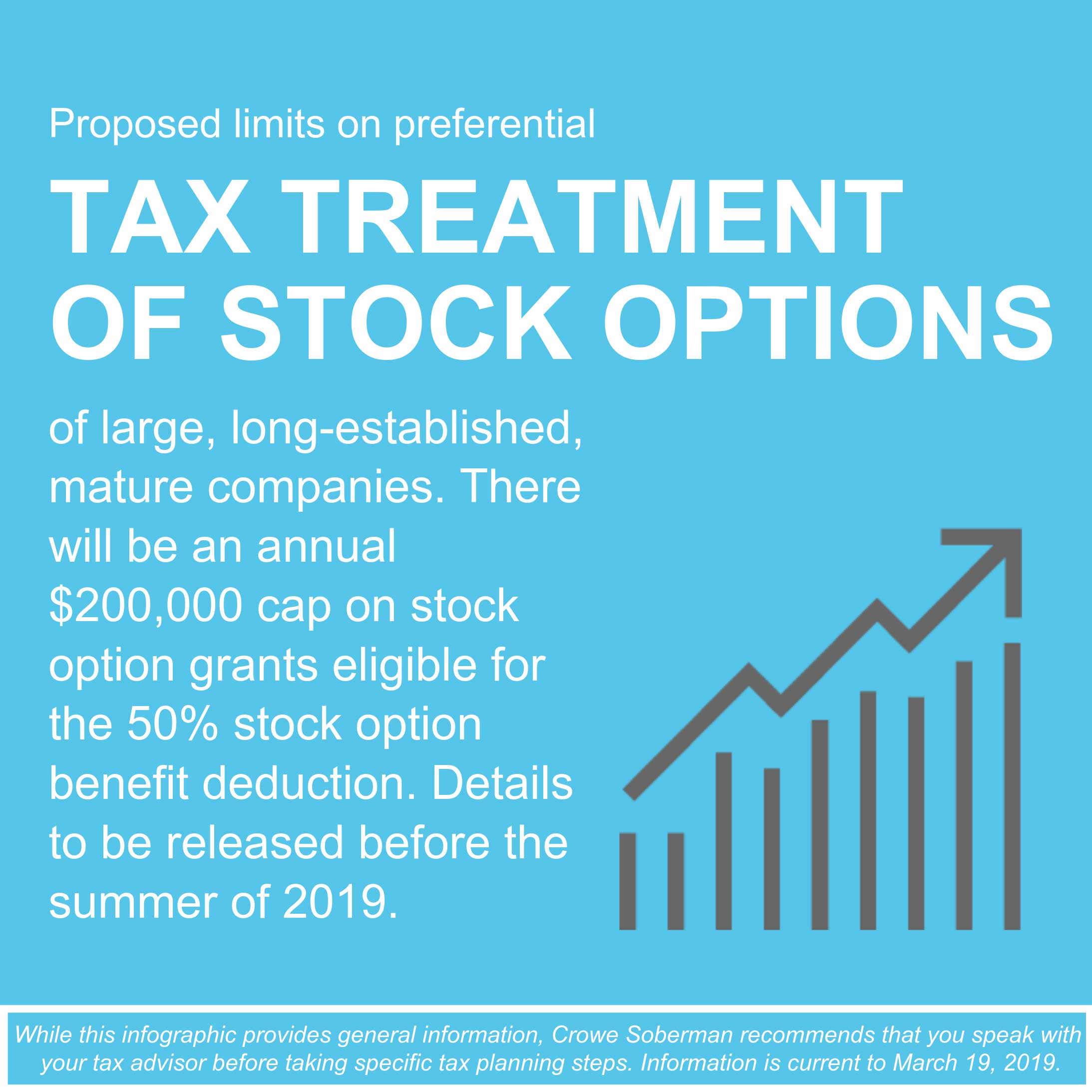 Proposed limits on preferential

TAX TREATMENT OF STOCK OPTIONS

of large, long-established, mature companies. There will be an annual \$200,000 cap on stock option grants eligible for the 50% stock option benefit deduction. Details to be released before the summer of 2019.

While this infographic provides general information, Crowe Soberman recommends that you speak with your tax advisor before taking specific tax planning steps. Information is current to March 19, 2019.